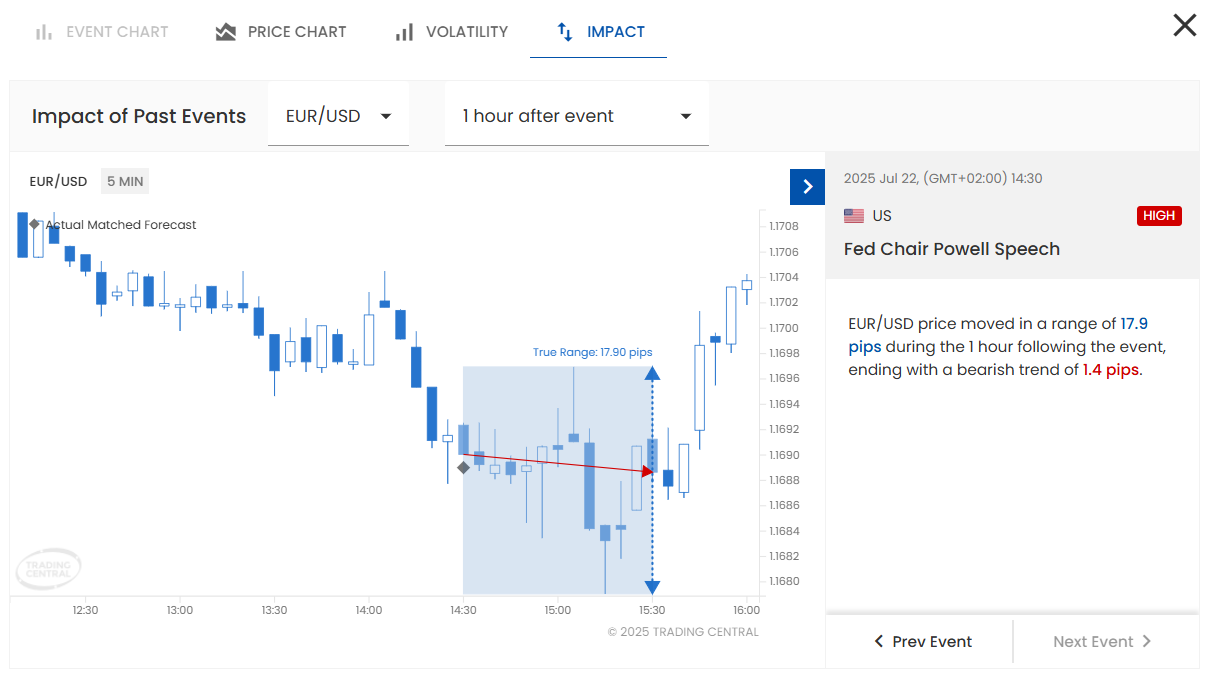 EVENT CHART PRICE CHART VOLATILITY IMPACT

Impact of Past Events EUR/USD 1 hour after event

EUR/USD 5 MIN

Actual Matched Forecast

True Range: 17.90 pips

1.1708
1.1706
1.1704
1.1702
1.1700
1.1698
1.1696
1.1694
1.1692
1.1690
1.1688
1.1686
1.1684
1.1682
1.1680

TRADING CENTRAL

12:30 13:00 13:30 14:00 14:30 15:00 15:30 16:00

© 2025 TRADING CENTRAL

2025 Jul 22, (GMT+02:00) 14:30

US HIGH

Fed Chair Powell Speech

EUR/USD price moved in a range of 17.9 pips during the 1 hour following the event, ending with a bearish trend of 1.4 pips.

Prev Event Next Event